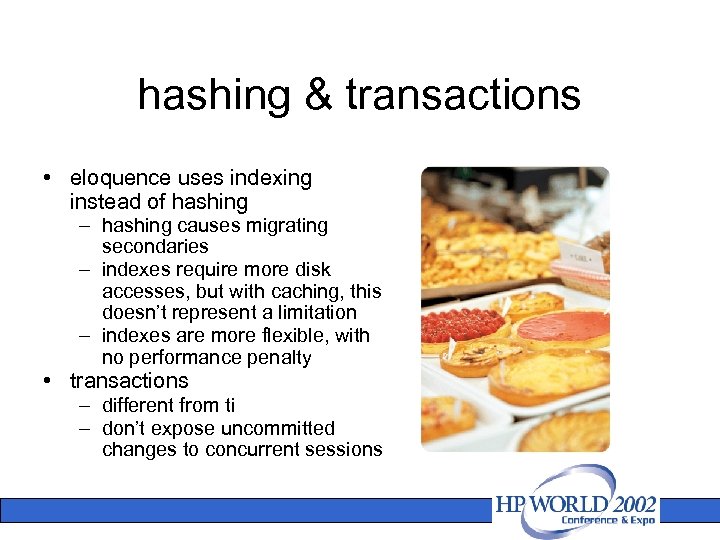 hashing & transactions

• eloquence uses indexing instead of hashing
  – hashing causes migrating secondaries
  – indexes require more disk accesses, but with caching, this doesn't represent a limitation
  – indexes are more flexible, with no performance penalty
• transactions
  – different from ti
  – don't expose uncommitted changes to concurrent sessions

HP WORLD 2002
Conference & Expo